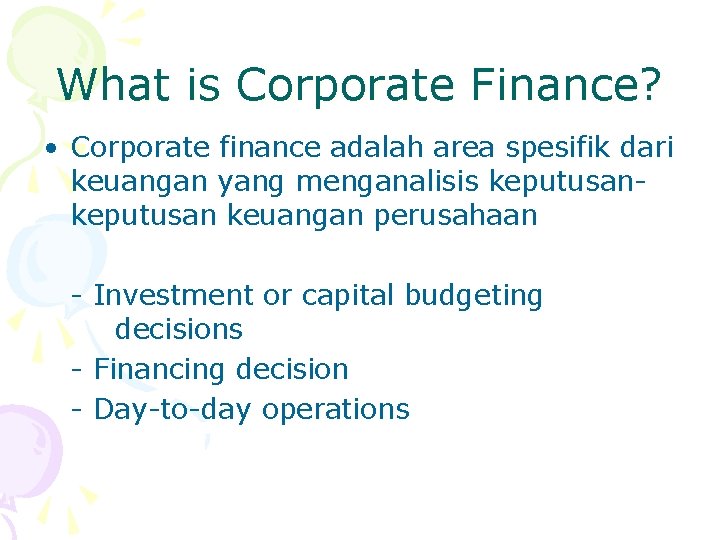 What is Corporate Finance?

• Corporate finance adalah area spesifik dari keuangan yang menganalisis keputusan-keputusan keuangan perusahaan

- Investment or capital budgeting decisions
- Financing decision
- Day-to-day operations